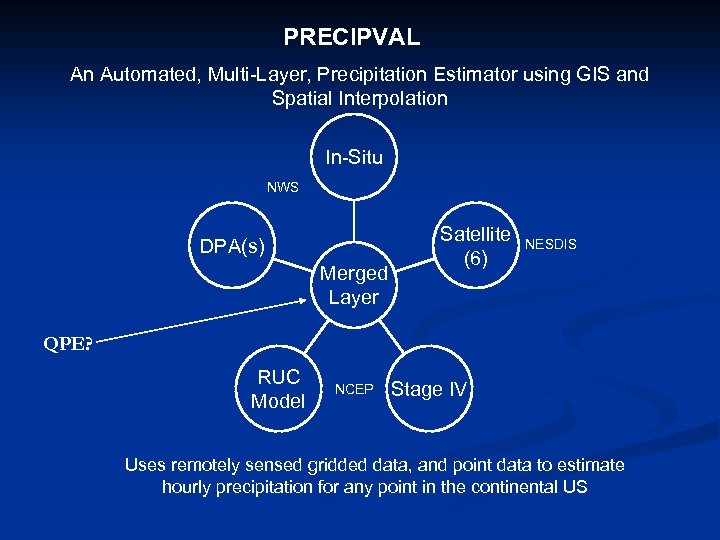 PRECIPVAL

An Automated, Multi-Layer, Precipitation Estimator using GIS and Spatial Interpolation

In-Situ

NWS

DPA(s)

Satellite (6)

NESDIS

Merged Layer

QPE?

RUC Model

NCEP

Stage IV

Uses remotely sensed gridded data, and point data to estimate hourly precipitation for any point in the continental US